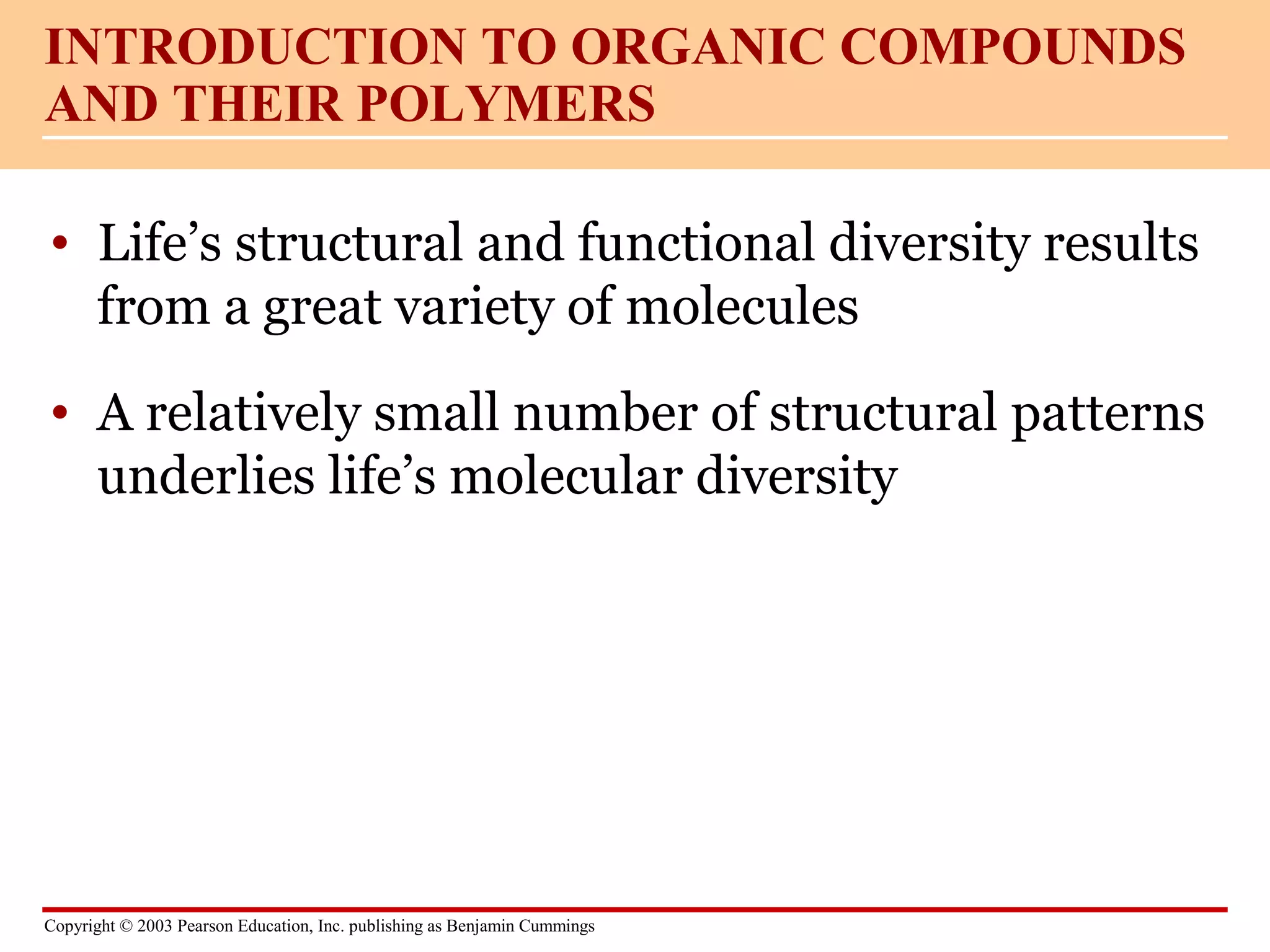 INTRODUCTION TO ORGANIC COMPOUNDS AND THEIR POLYMERS

• Life’s structural and functional diversity results from a great variety of molecules

• A relatively small number of structural patterns underlies life’s molecular diversity

Copyright © 2003 Pearson Education, Inc. publishing as Benjamin Cummings